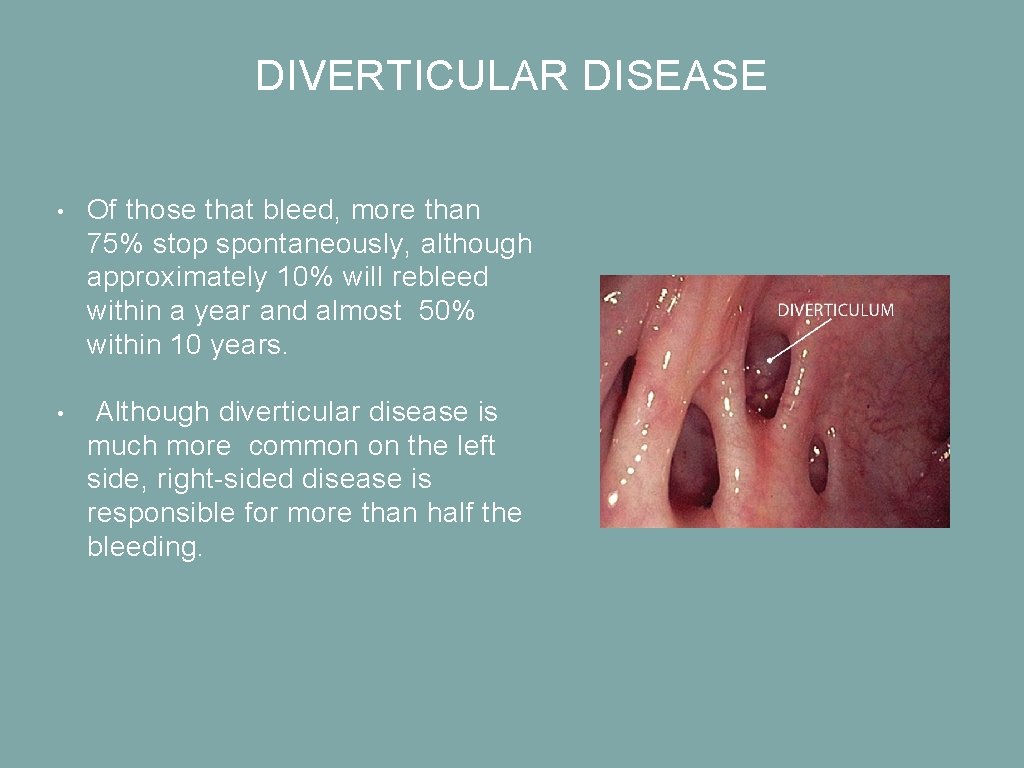 DIVERTICULAR DISEASE

• Of those that bleed, more than 75% stop spontaneously, although approximately 10% will rebleed within a year and almost 50% within 10 years.

• Although diverticular disease is much more common on the left side, right-sided disease is responsible for more than half the bleeding.

DIVERTICULUM